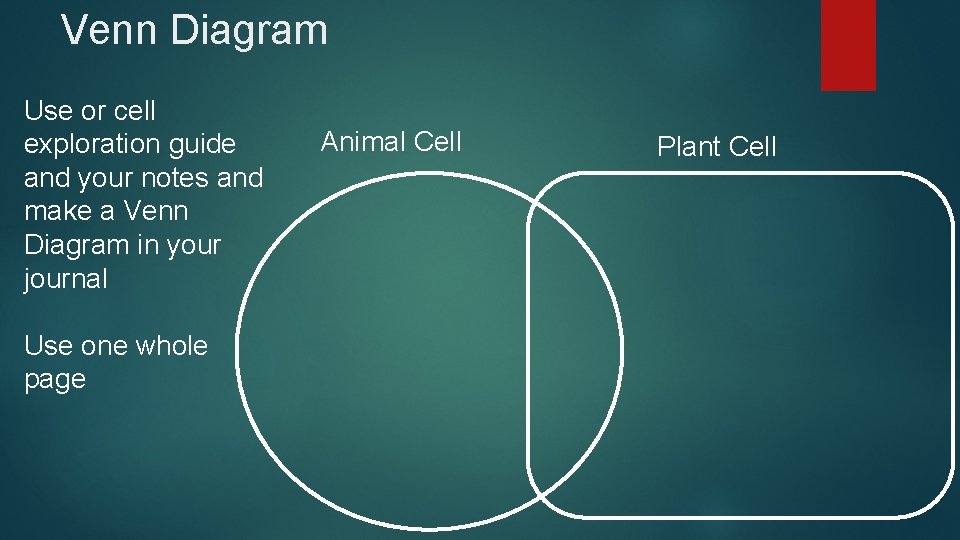 Venn Diagram

Use or cell exploration guide and your notes and make a Venn Diagram in your journal

Use one whole page

Animal Cell

Plant Cell